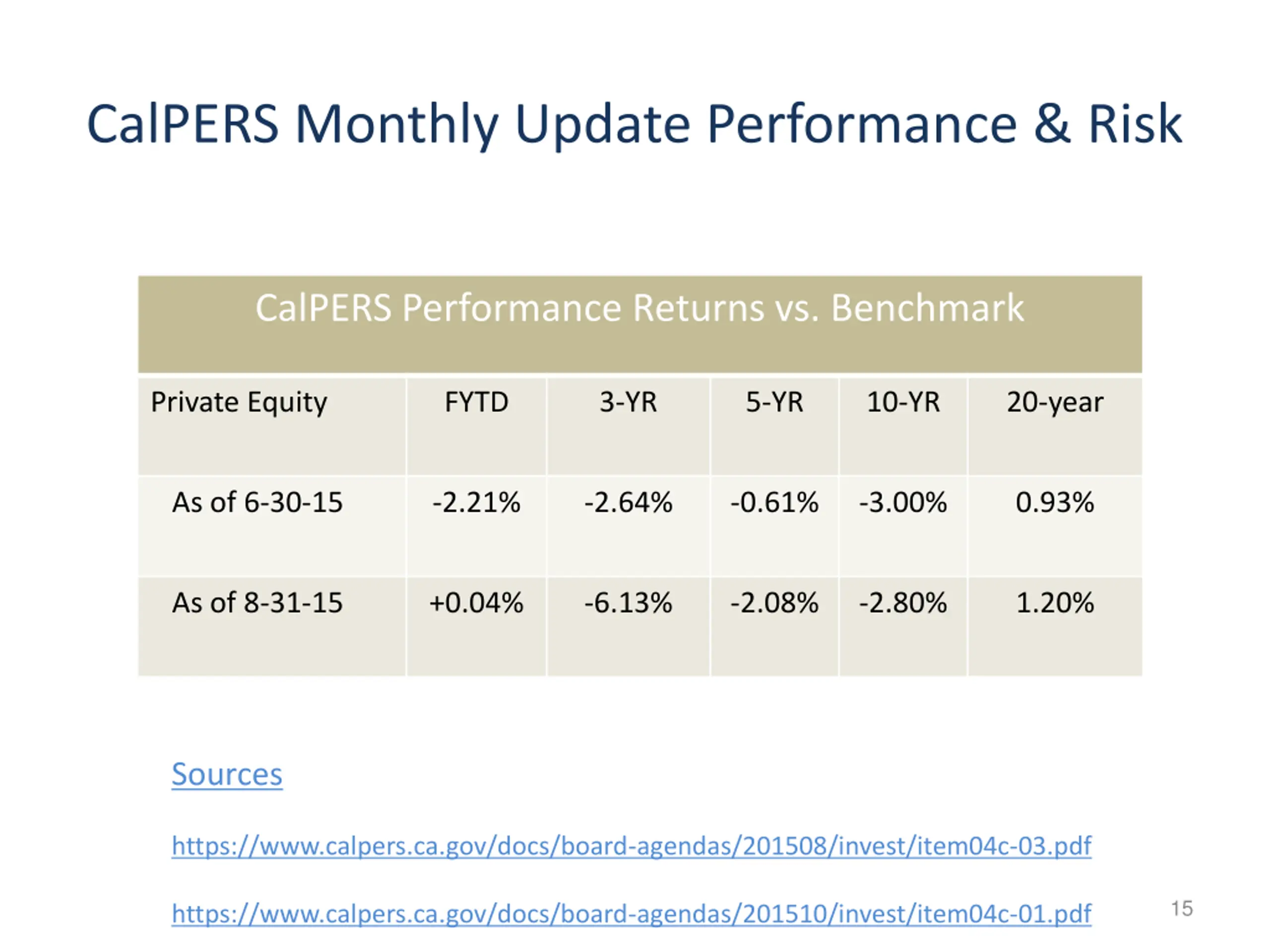 CalPERS Monthly Update Performance & Risk

CalPERS Performance Returns vs. Benchmark

| Private Equity | FYTD | 3-YR | 5-YR | 10-YR | 20-year |
|---|---|---|---|---|---|
| As of 6-30-15 | -2.21% | -2.64% | -0.61% | -3.00% | 0.93% |
| As of 8-31-15 | +0.04% | -6.13% | -2.08% | -2.80% | 1.20% |

Sources

https://www.calpers.ca.gov/docs/board-agendas/201508/invest/item04c-03.pdf

https://www.calpers.ca.gov/docs/board-agendas/201510/invest/item04c-01.pdf

15